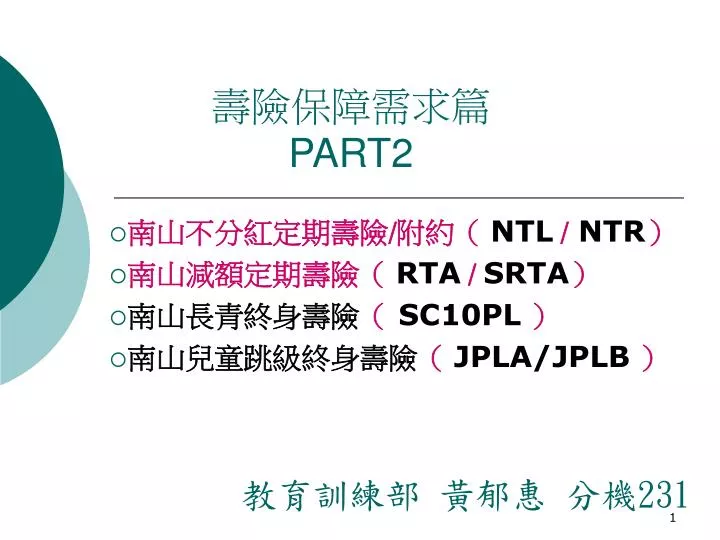 壽險保障需求篇
PART2

○南山不分紅定期壽險/附約（ NTL / NTR）
○南山減額定期壽險（ RTA / SRTA）
○南山長青終身壽險（ SC10PL ）
○南山兒童跳級終身壽險（ JPLA/JPLB ）

教育訓練部 黃郁惠 分機231

1